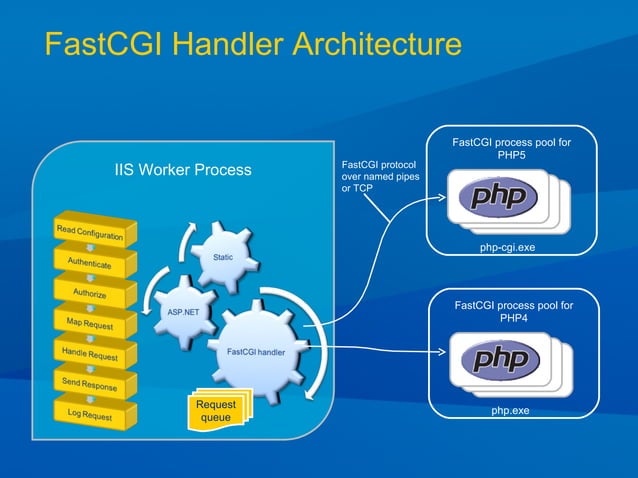 FastCGI Handler Architecture

IIS Worker Process

Read Configuration
Authenticate
Authorize
Map Request
Handle Request
Send Response
Log Request

Static
ASP.NET
FastCGI handler

Request queue

FastCGI protocol over named pipes or TCP

FastCGI process pool for PHP5

php

php-cgi.exe

FastCGI process pool for PHP4

php

php.exe